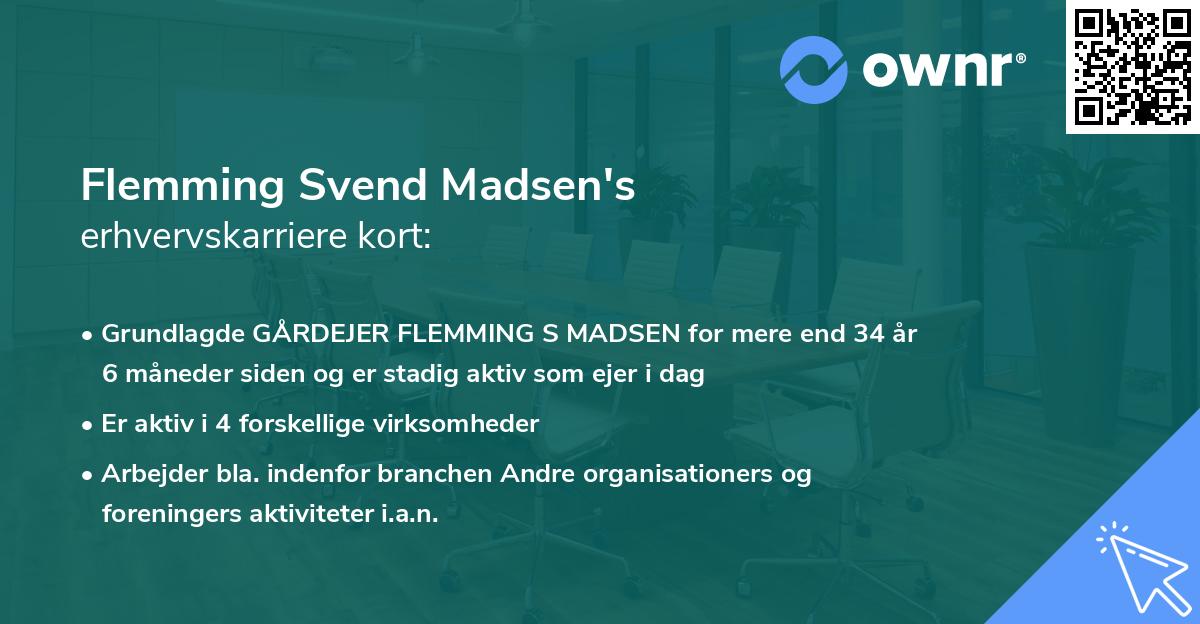 ownr®

Flemming Svend Madsen's
erhvervskarriere kort:

• Grundlagde GÅRDEJER FLEMMING S MADSEN for mere end 34 år 6 måneder siden og er stadig aktiv som ejer i dag

• Er aktiv i 4 forskellige virksomheder

• Arbejder bla. indenfor branchen Andre organisationers og foreningers aktiviteter i.a.n.